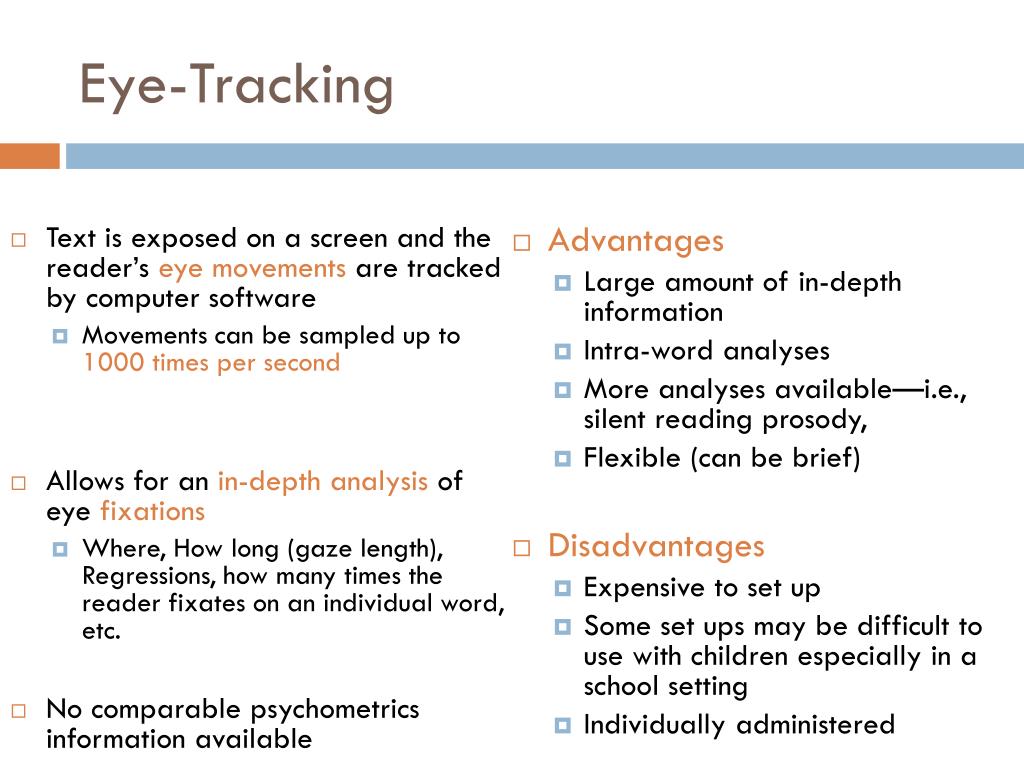 Eye-Tracking

Text is exposed on a screen and the reader's eye movements are tracked by computer software

Movements can be sampled up to 1000 times per second

Allows for an in-depth analysis of eye fixations

Where, How long (gaze length), Regressions, how many times the reader fixates on an individual word, etc.

No comparable psychometrics information available

Advantages

Large amount of in-depth information

Intra-word analyses

More analyses available—i.e., silent reading prosody,

Flexible (can be brief)

Disadvantages

Expensive to set up

Some set ups may be difficult to use with children especially in a school setting

Individually administered